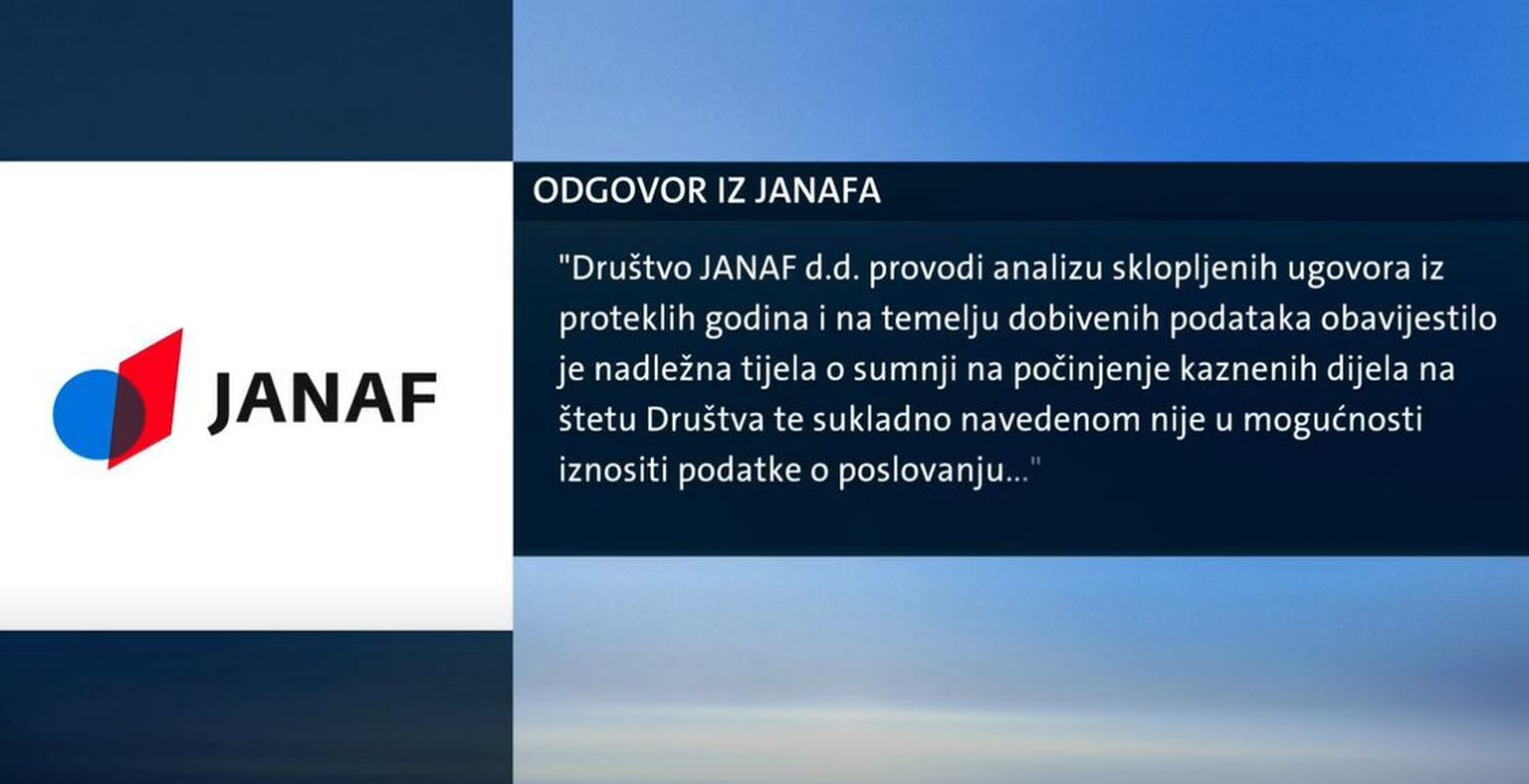 JANAF

ODGOVOR IZ JANAFA

"Društvo JANAF d.d. provodi analizu sklopljenih ugovora iz proteklih godina i na temelju dobivenih podataka obavijestilo je nadležna tijela o sumnji na počinjenje kaznenih dijela na štetu Društva te sukladno navedenom nije u mogućnosti iznositi podatke o poslovanju..."